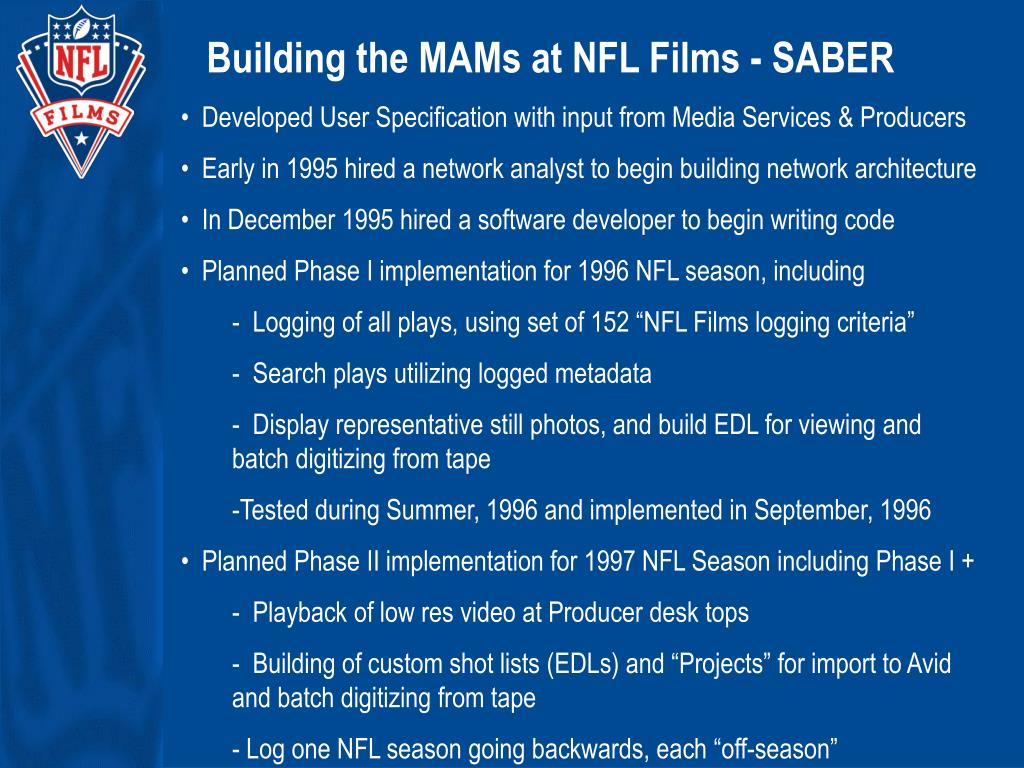 NFL FILMS

Building the MAMs at NFL Films - SABER

• Developed User Specification with input from Media Services & Producers

• Early in 1995 hired a network analyst to begin building network architecture

• In December 1995 hired a software developer to begin writing code

• Planned Phase I implementation for 1996 NFL season, including

- Logging of all plays, using set of 152 “NFL Films logging criteria”

- Search plays utilizing logged metadata

- Display representative still photos, and build EDL for viewing and batch digitizing from tape

-Tested during Summer, 1996 and implemented in September, 1996

• Planned Phase II implementation for 1997 NFL Season including Phase I +

- Playback of low res video at Producer desk tops

- Building of custom shot lists (EDLs) and “Projects” for import to Avid and batch digitizing from tape

- Log one NFL season going backwards, each “off-season”